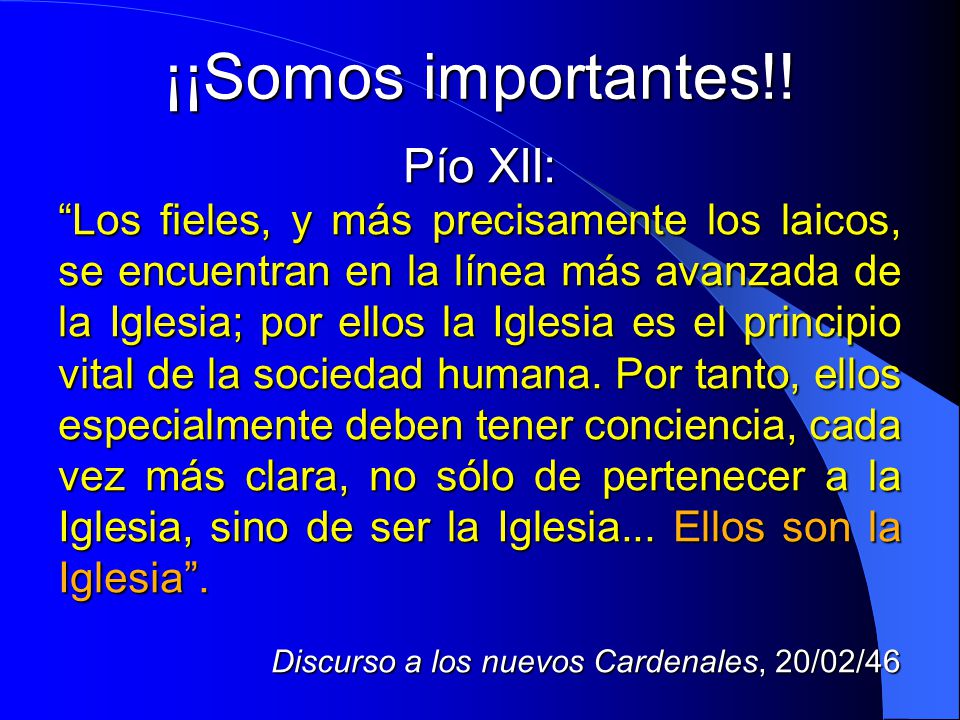 ¡¡Somos importantes!!

Pío XII:

“Los fieles, y más precisamente los laicos, se encuentran en la línea más avanzada de la Iglesia; por ellos la Iglesia es el principio vital de la sociedad humana. Por tanto, ellos especialmente deben tener conciencia, cada vez más clara, no sólo de pertenecer a la Iglesia, sino de ser la Iglesia... Ellos son la Iglesia”.

Discurso a los nuevos Cardenales, 20/02/46